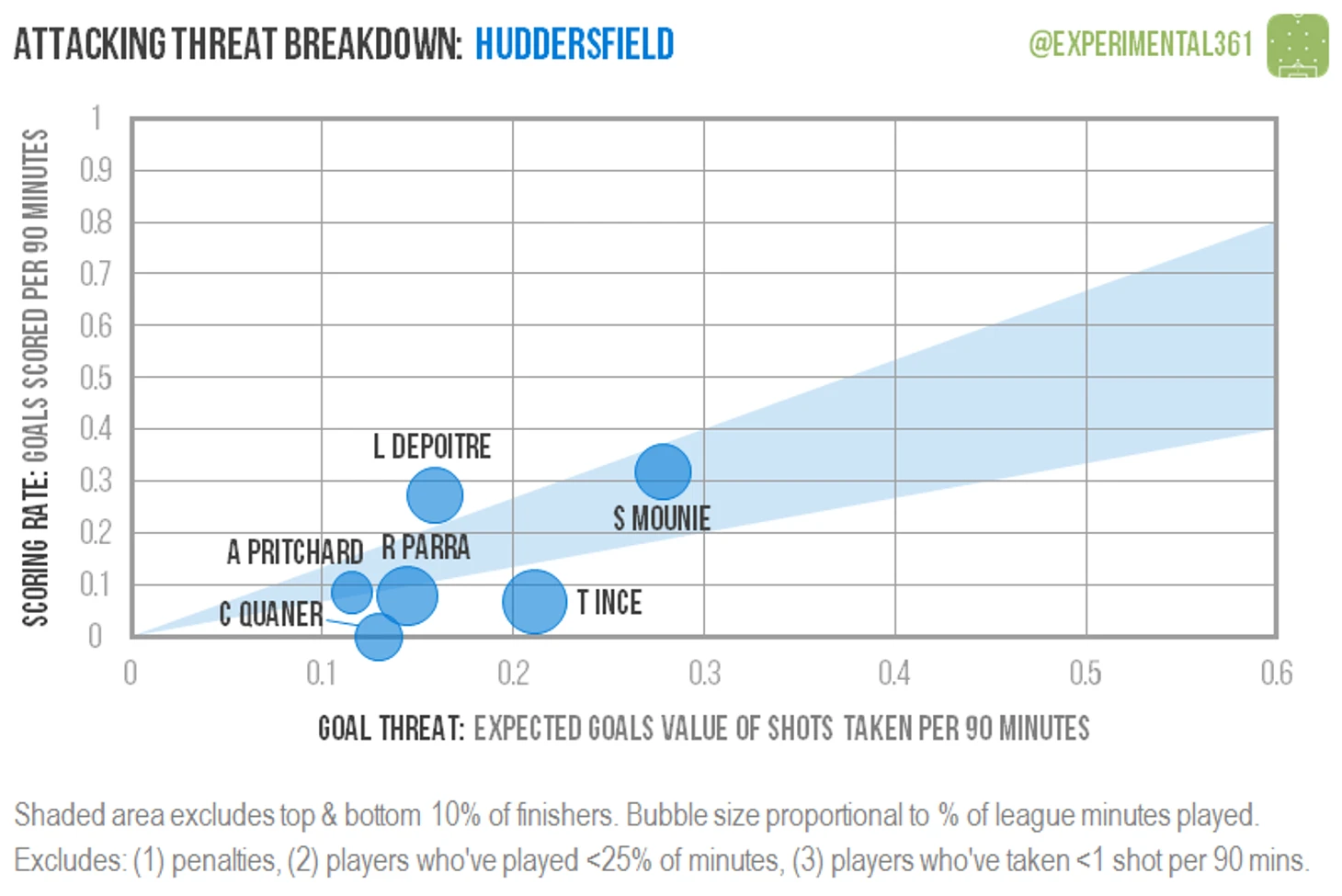 ATTACKING THREAT BREAKDOWN: HUDDERSFIELD

@EXPERIMENTAL361

SCORING RATE: GOALS SCORED PER 90 MINUTES

1
0.9
0.8
0.7
0.6
0.5
0.4
0.3
0.2
0.1
0

L DEPOITRE
S MOUNIE
A PRITCHARD
R PARRA
C QUANER
T INCE

0
0.1
0.2
0.3
0.4
0.5
0.6

GOAL THREAT: EXPECTED GOALS VALUE OF SHOTS TAKEN PER 90 MINUTES

Shaded area excludes top & bottom 10% of finishers. Bubble size proportional to % of league minutes played.
Excludes: (1) penalties, (2) players who've played <25% of minutes, (3) players who've taken <1 shot per 90 mins.